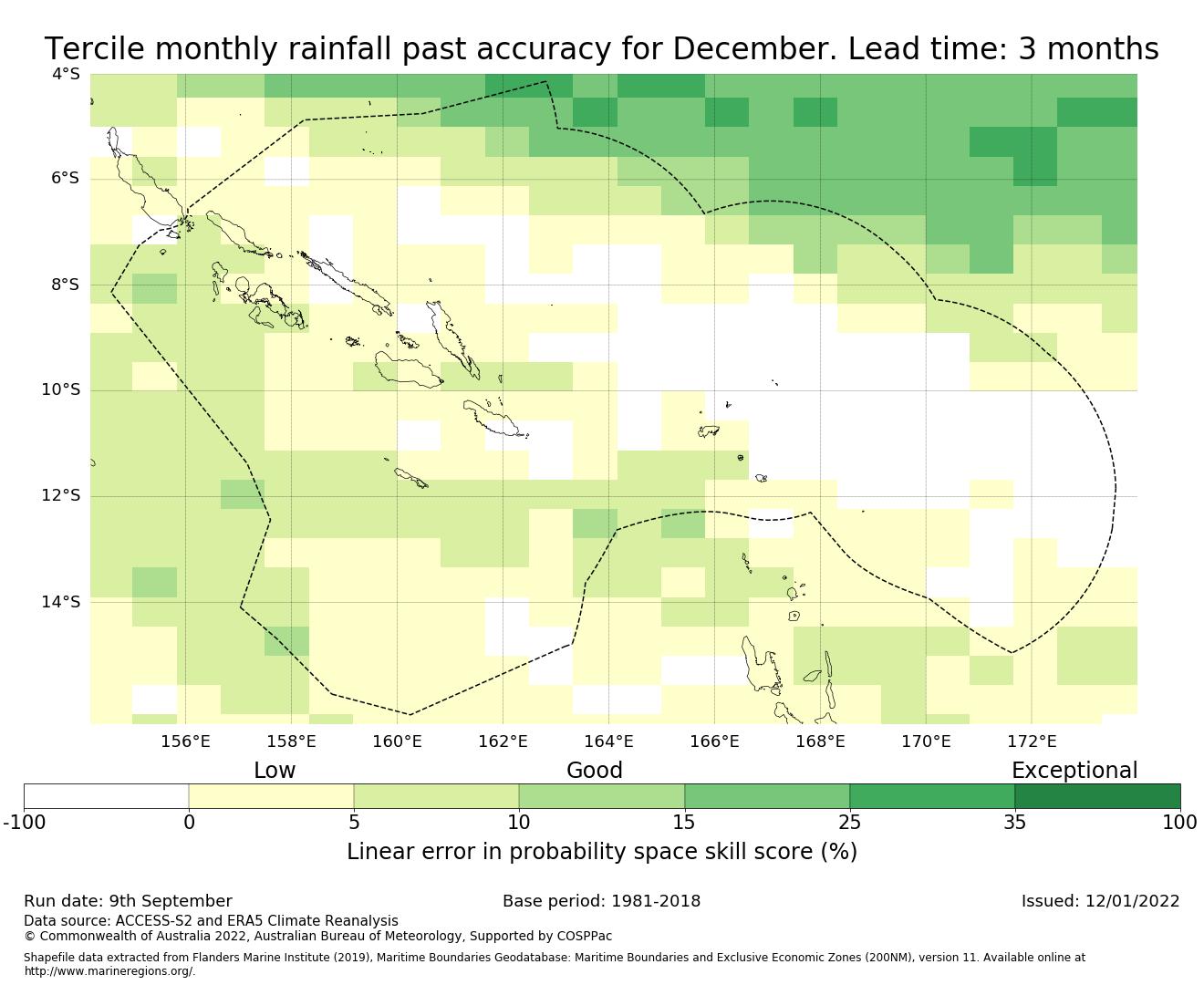 Tercile monthly rainfall past accuracy for December. Lead time: 3 months

4°S
6°S
8°S
10°S
12°S
14°S

156°E 158°E 160°E 162°E 164°E 166°E 168°E 170°E 172°E

Low Good Exceptional

-100 0 5 10 15 25 35 100

Linear error in probability space skill score (%)

Run date: 9th September
Base period: 1981-2018
Issued: 12/01/2022

Data source: ACCESS-S2 and ERA5 Climate Reanalysis
© Commonwealth of Australia 2022, Australian Bureau of Meteorology, Supported by COSPPac

Shapefile data extracted from Flanders Marine Institute (2019), Maritime Boundaries Geodatabase: Maritime Boundaries and Exclusive Economic Zones (200NM), version 11. Available online at http://www.marineregions.org/.